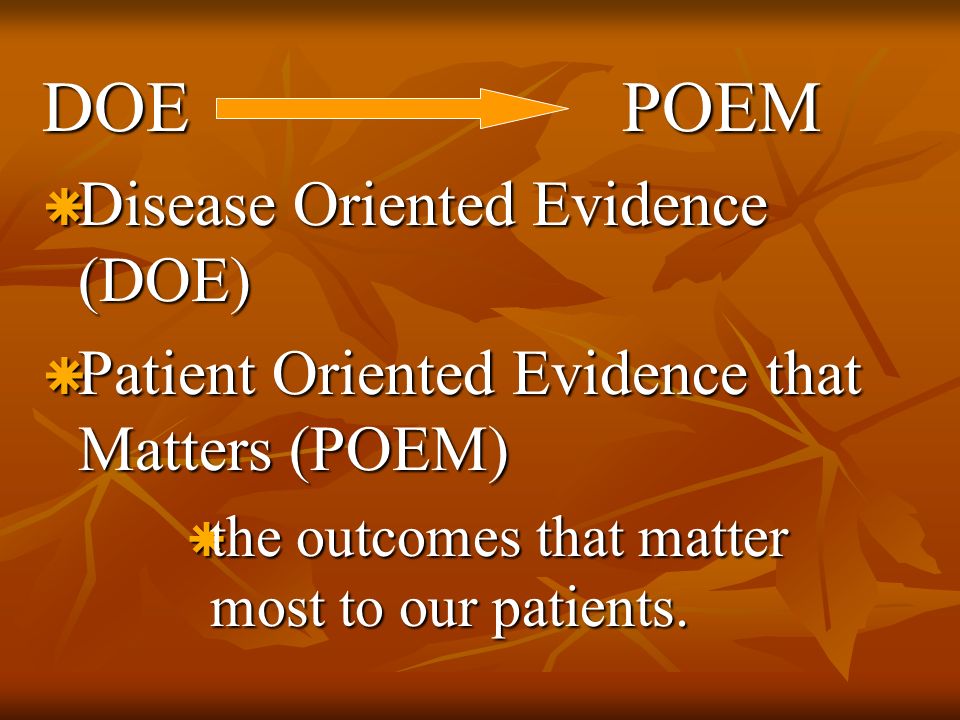 DOE POEM

Disease Oriented Evidence (DOE)

Patient Oriented Evidence that Matters (POEM)

the outcomes that matter most to our patients.